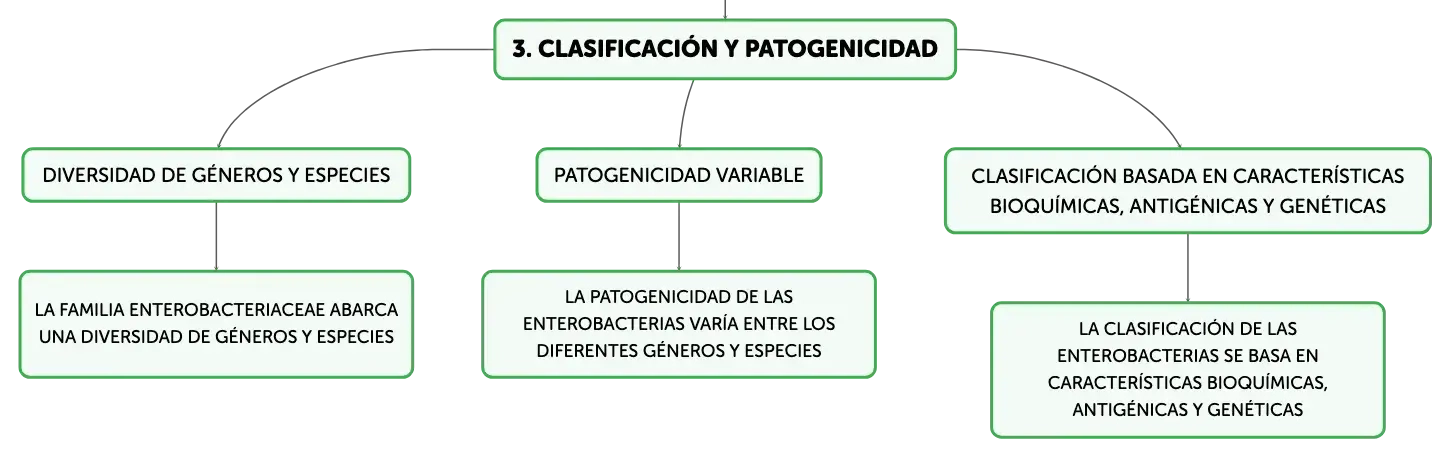 3. CLASIFICACIÓN Y PATOGENICIDAD

DIVERSIDAD DE GÉNEROS Y ESPECIES

LA FAMILIA ENTEROBACTERIACEAE ABARCA UNA DIVERSIDAD DE GÉNEROS Y ESPECIES

PATOGENICIDAD VARIABLE

LA PATOGENICIDAD DE LAS ENTEROBACTERIAS VARÍA ENTRE LOS DIFERENTES GÉNEROS Y ESPECIES

CLASIFICACIÓN BASADA EN CARACTERÍSTICAS BIOQUÍMICAS, ANTIGÉNICAS Y GENÉTICAS

LA CLASIFICACIÓN DE LAS ENTEROBACTERIAS SE BASA EN CARACTERÍSTICAS BIOQUÍMICAS, ANTIGÉNICAS Y GENÉTICAS